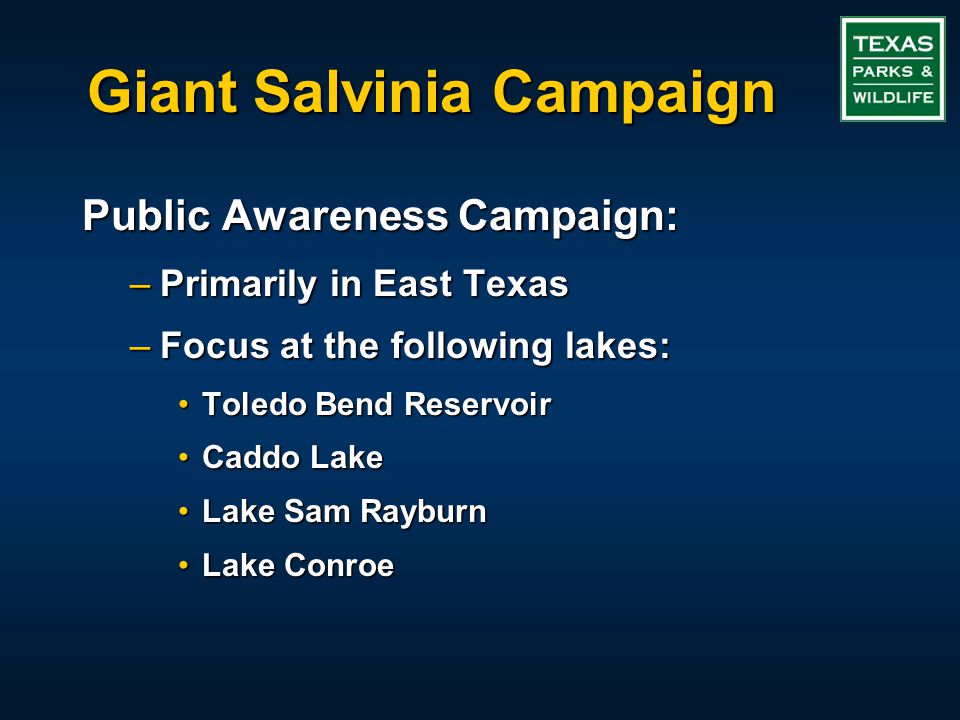 Giant Salvinia Campaign

TEXAS
PARKS &
WILDLIFE

Public Awareness Campaign:

– Primarily in East Texas

– Focus at the following lakes:

• Toledo Bend Reservoir

• Caddo Lake

• Lake Sam Rayburn

• Lake Conroe